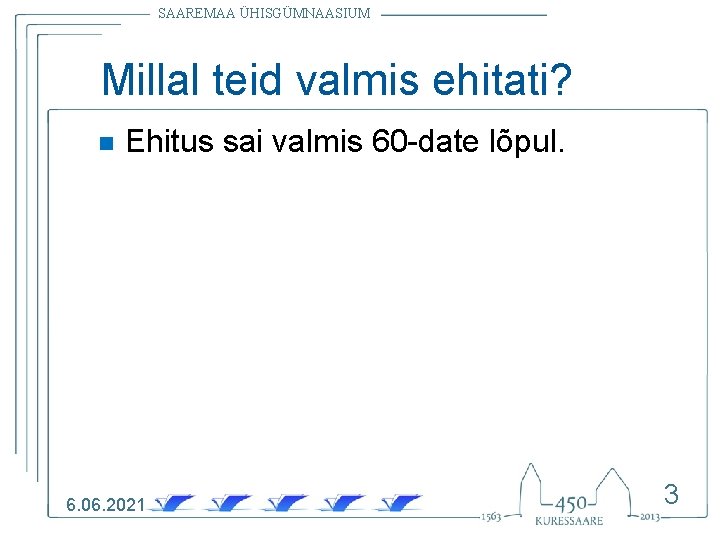 SAAREMAA ÜHISGÜMNAASIUM

Millal teid valmis ehitati?

Ehitus sai valmis 60-date lõpul.

6.06.2021

1563 450 2013
KURESSAARE

3